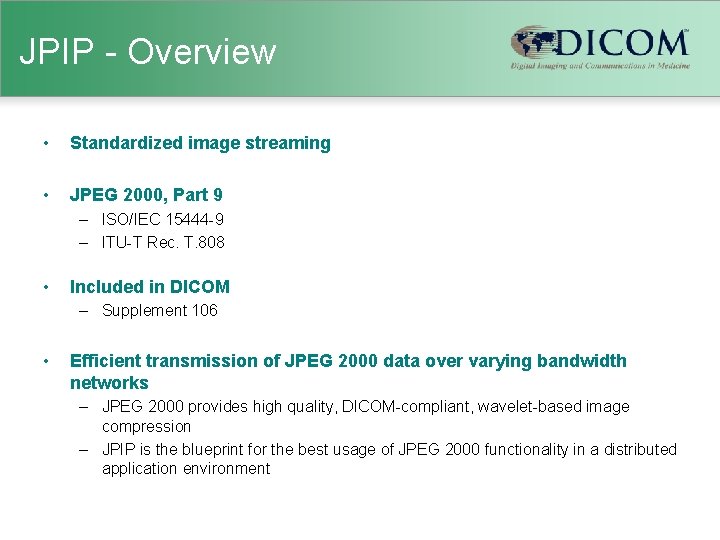 JPIP - Overview

DICOM™
Digital Imaging and Communications in Medicine

• Standardized image streaming

• JPEG 2000, Part 9
– ISO/IEC 15444-9
– ITU-T Rec. T.808

• Included in DICOM
– Supplement 106

• Efficient transmission of JPEG 2000 data over varying bandwidth networks
– JPEG 2000 provides high quality, DICOM-compliant, wavelet-based image compression
– JPIP is the blueprint for the best usage of JPEG 2000 functionality in a distributed application environment